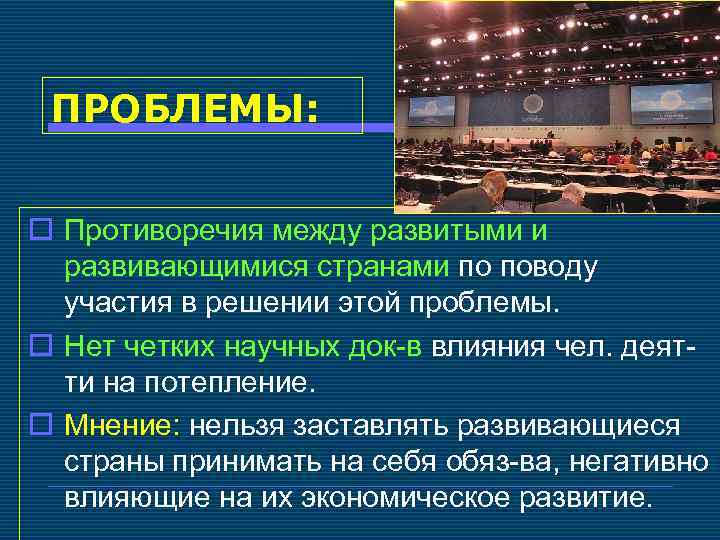 ПРОБЛЕМЫ:

Противоречия между развитыми и развивающимися странами по поводу участия в решении этой проблемы.

Нет четких научных док-в влияния чел. деят-ти на потепление.

Мнение: нельзя заставлять развивающиеся страны принимать на себя обяз-ва, негативно влияющие на их экономическое развитие.